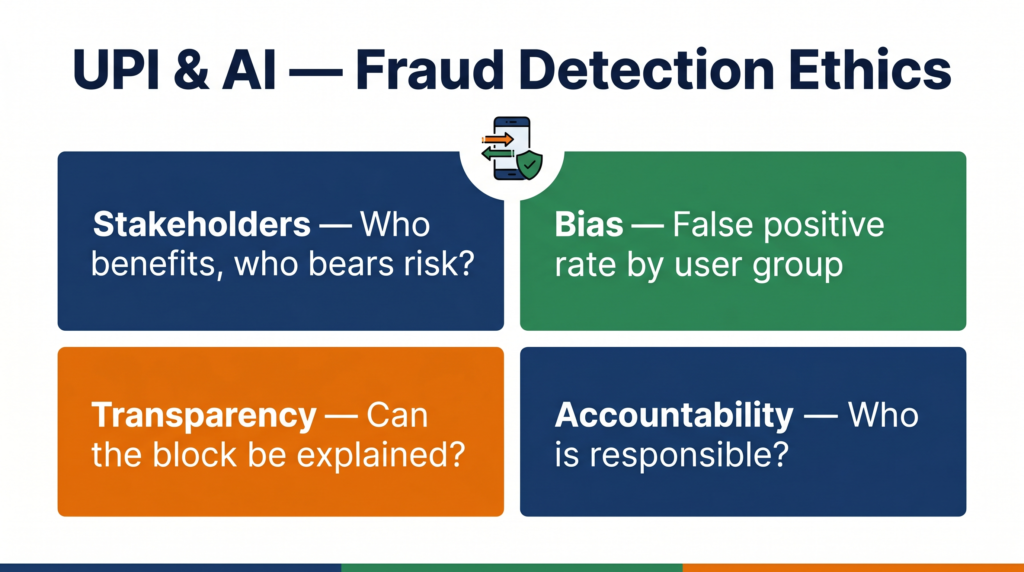 UPI & AI — Fraud Detection Ethics

Stakeholders — Who benefits, who bears risk?

Bias — False positive rate by user group

Transparency — Can the block be explained?

Accountability — Who is responsible?